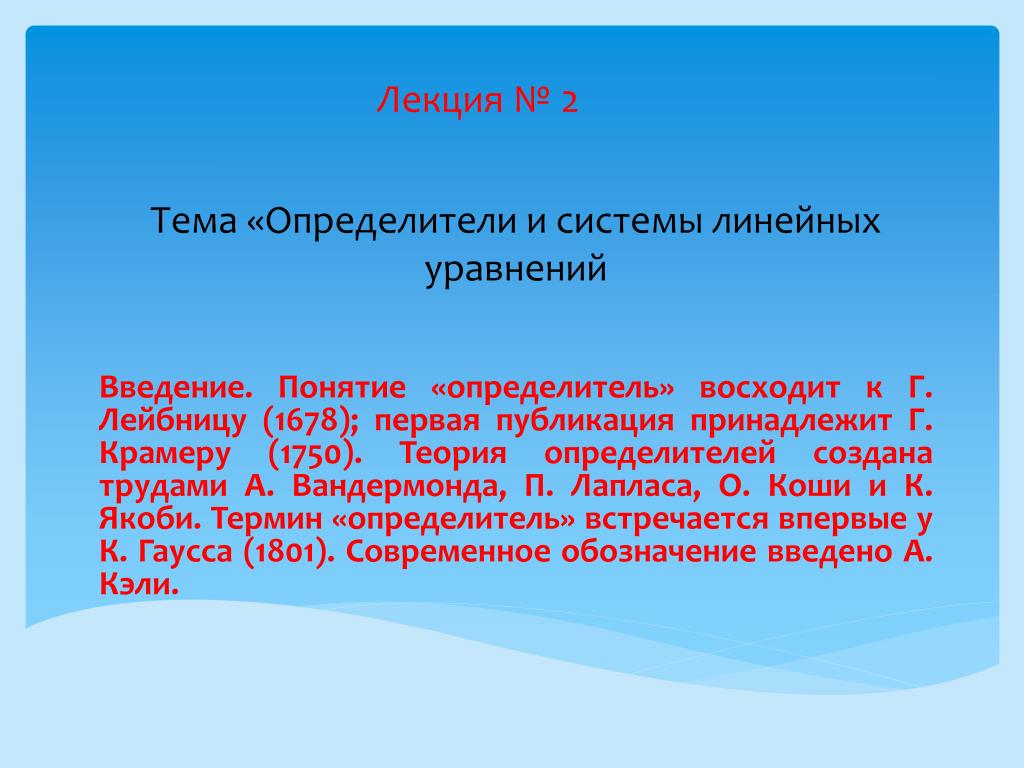 Лекция № 2

Тема «Определители и системы линейных уравнений

Введение. Понятие «определитель» восходит к Г. Лейбницу (1678); первая публикация принадлежит Г. Крамеру (1750). Теория определителей создана трудами А. Вандермонда, П. Лапласа, О. Коши и К. Якоби. Термин «определитель» встречается впервые у К. Гаусса (1801). Современное обозначение введено А. Кэли.